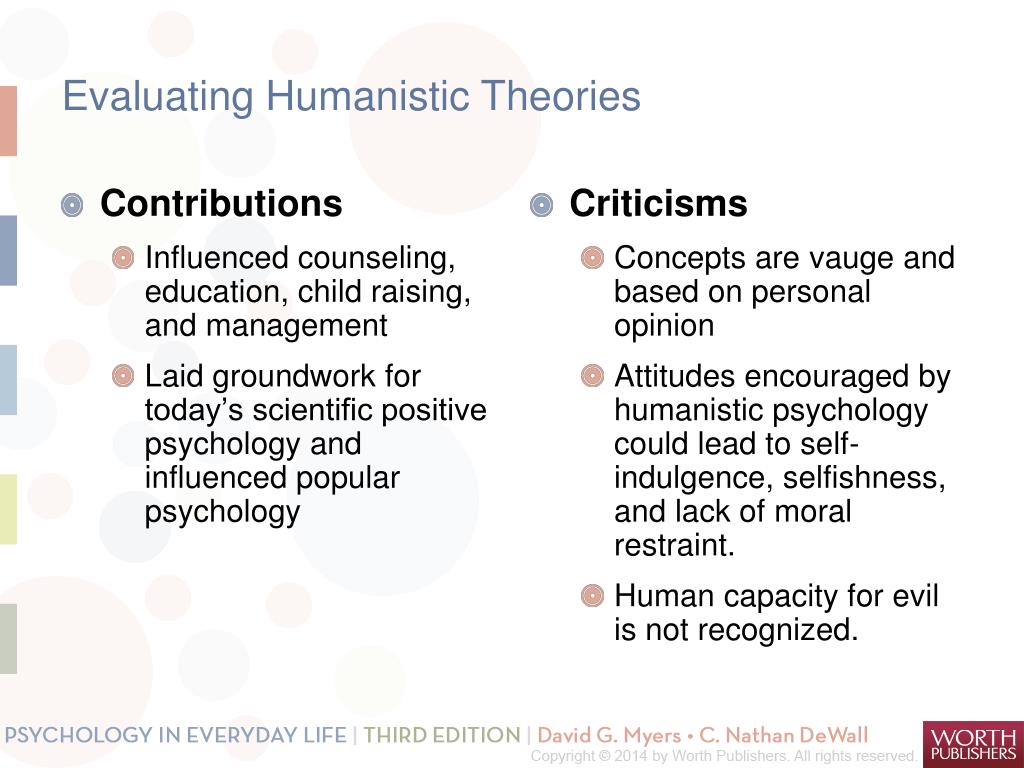 Evaluating Humanistic Theories

Contributions

Influenced counseling, education, child raising, and management

Laid groundwork for today's scientific positive psychology and influenced popular psychology

Criticisms

Concepts are vauge and based on personal opinion

Attitudes encouraged by humanistic psychology could lead to self-indulgence, selfishness, and lack of moral restraint.

Human capacity for evil is not recognized.

PSYCHOLOGY IN EVERYDAY LIFE | THIRD EDITION | David G. Myers • C. Nathan DeWall
Copyright © 2014 by Worth Publishers. All rights reserved.
WORTH PUBLISHERS